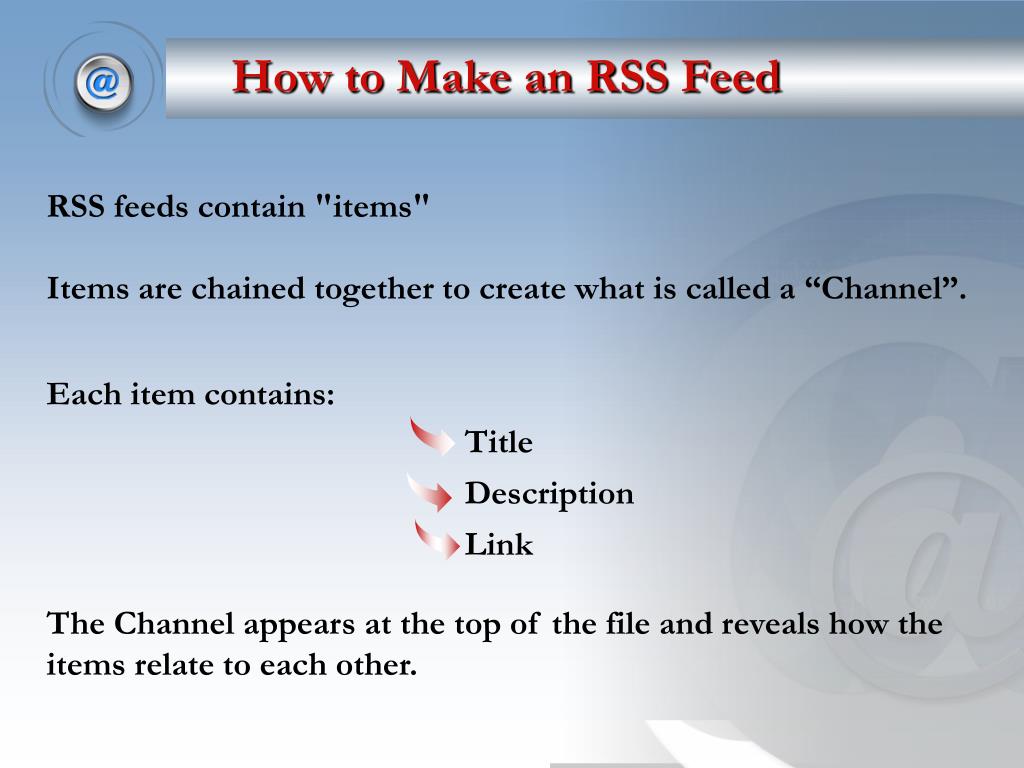 @

How to Make an RSS Feed

RSS feeds contain "items"

Items are chained together to create what is called a “Channel”.

Each item contains:

Title

Description

Link

The Channel appears at the top of the file and reveals how the items relate to each other.